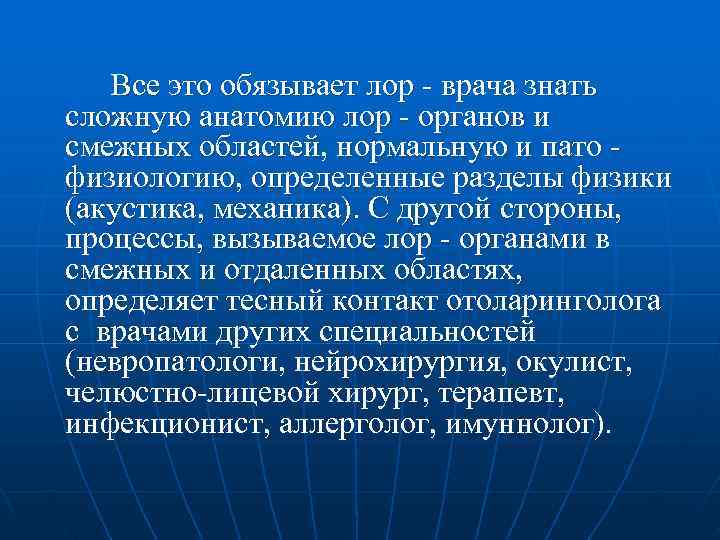 Все это обязывает лор - врача знать сложную анатомию лор - органов и смежных областей, нормальную и пато - физиологию, определенные разделы физики (акустика, механика). С другой стороны, процессы, вызываемое лор - органами в смежных и отдаленных областях, определяет тесный контакт отоларинголога с врачами других специальностей (невропатологи, нейрохирургия, окулист, челюстно-лицевой хирург, терапевт, инфекционист, аллерголог, имуннолог).